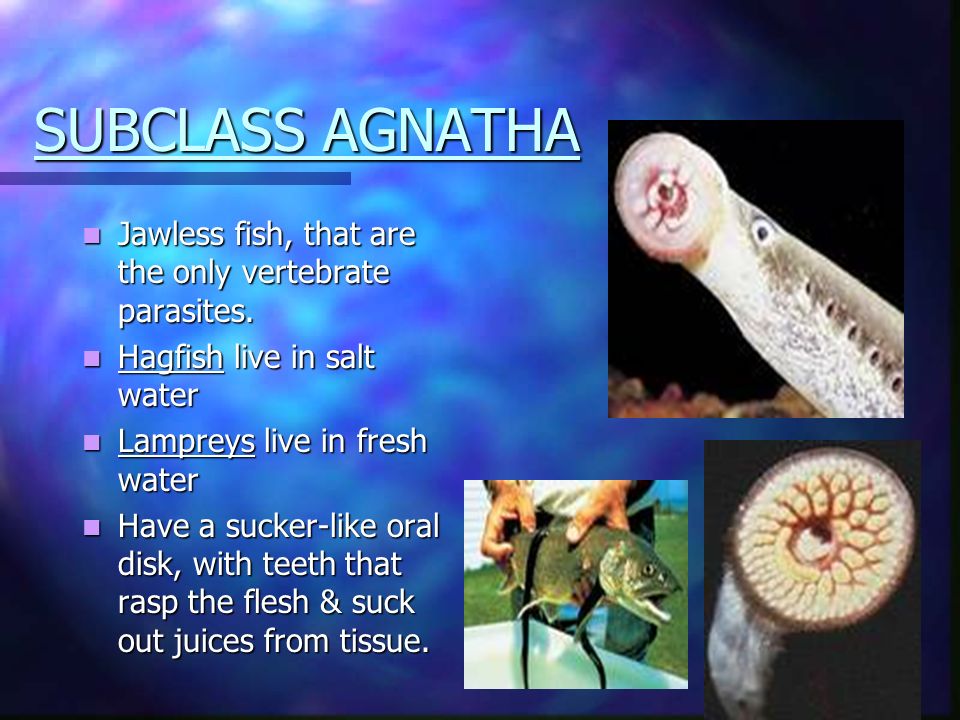 SUBCLASS AGNATHA

- Jawless fish, that are the only vertebrate parasites.
- Hagfish live in salt water
- Lampreys live in fresh water
- Have a sucker-like oral disk, with teeth that rasp the flesh & suck out juices from tissue.